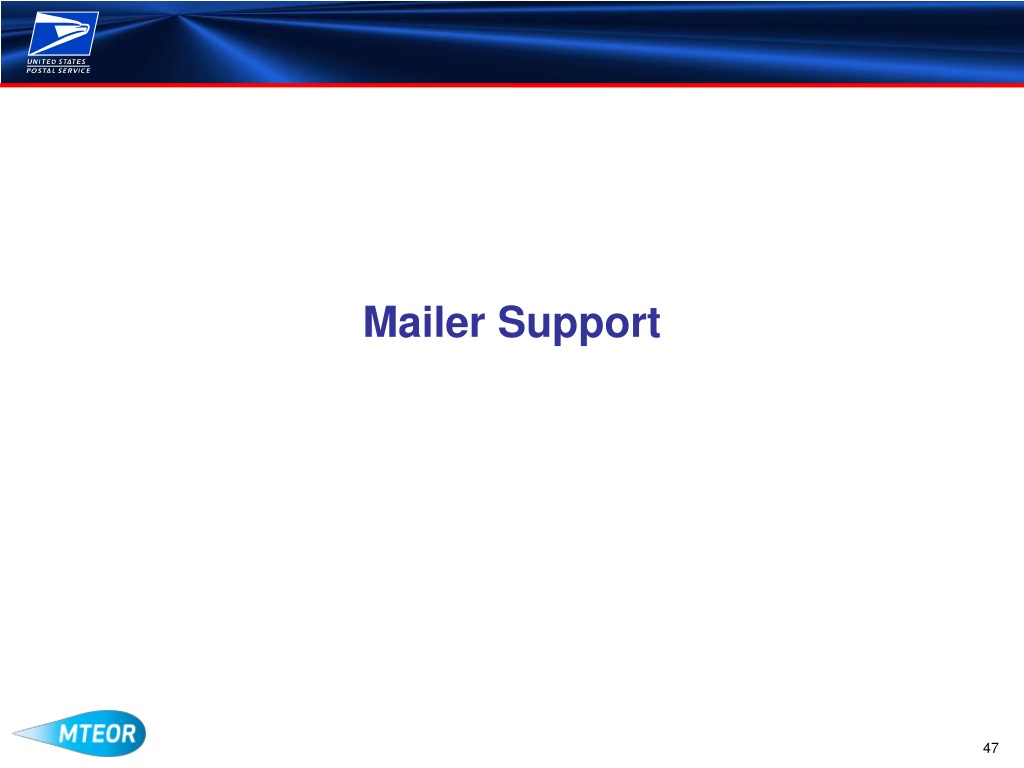 UNITED STATES
POSTAL SERVICE

Mailer Support

MTEOR

47